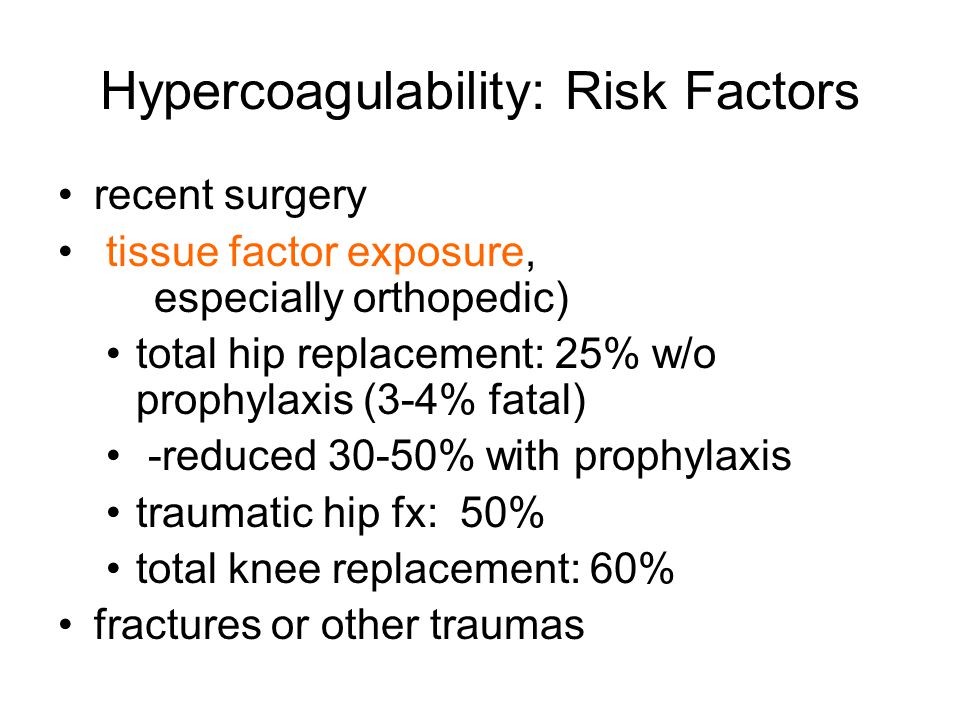 Hypercoagulability: Risk Factors

• recent surgery
• tissue factor exposure, especially orthopedic)
  • total hip replacement: 25% w/o prophylaxis (3-4% fatal)
  • -reduced 30-50% with prophylaxis
  • traumatic hip fx: 50%
  • total knee replacement: 60%
• fractures or other traumas